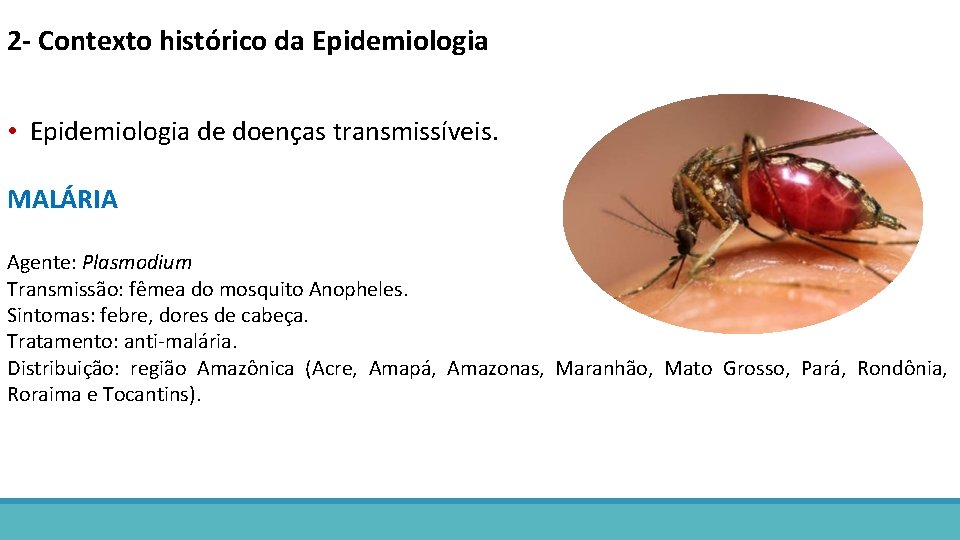 2- Contexto histórico da Epidemiologia

• Epidemiologia de doenças transmissíveis.

MALÁRIA

Agente: Plasmodium
Transmissão: fêmea do mosquito Anopheles.
Sintomas: febre, dores de cabeça.
Tratamento: anti-malária.
Distribuição: região Amazônica (Acre, Amapá, Amazonas, Maranhão, Mato Grosso, Pará, Rondônia, Roraima e Tocantins).